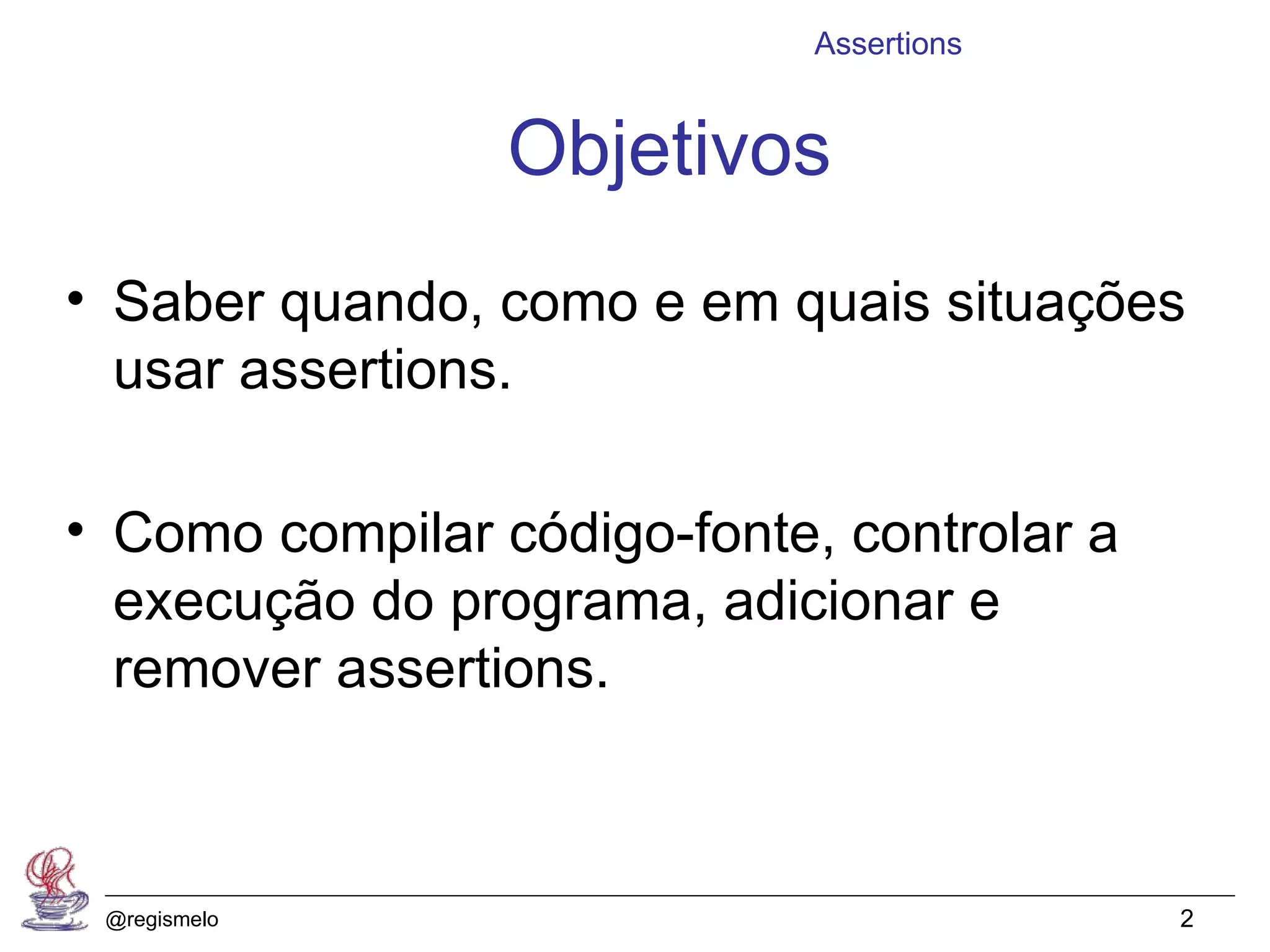 Assertions

Objetivos

• Saber quando, como e em quais situações usar assertions.

• Como compilar código-fonte, controlar a execução do programa, adicionar e remover assertions.

@regismelo

2